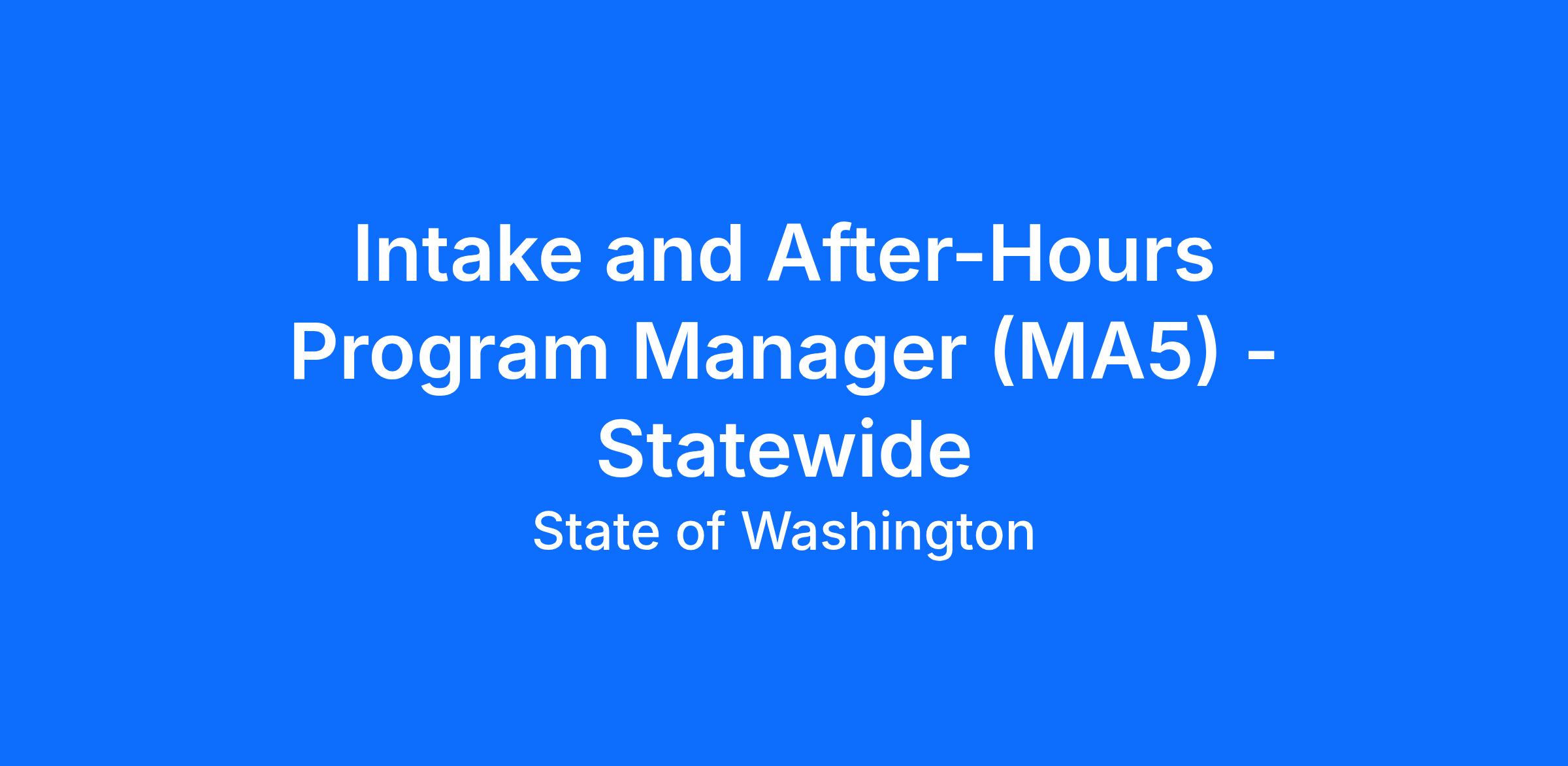 Intake and After-Hours Program Manager (MA5) - Statewide

State of Washington